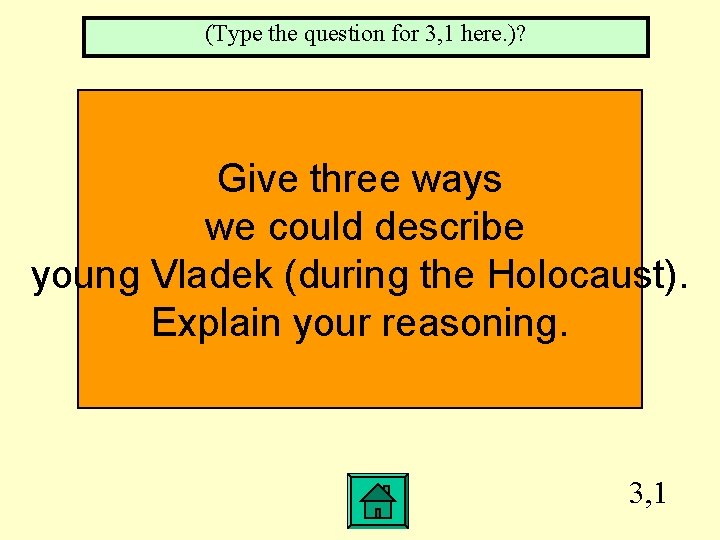 (Type the question for 3,1 here.)?

Give three ways we could describe young Vladek (during the Holocaust). Explain your reasoning.

3,1